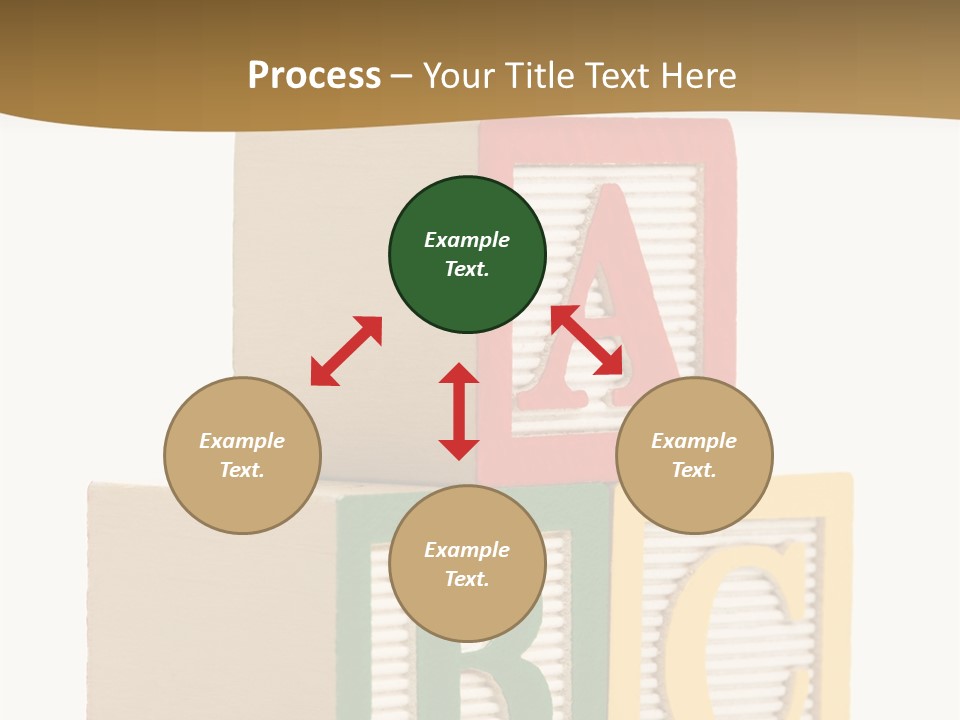 Process – Your Title Text Here

Example Text.

Example Text.

Example Text.

Example Text.

A

B

C